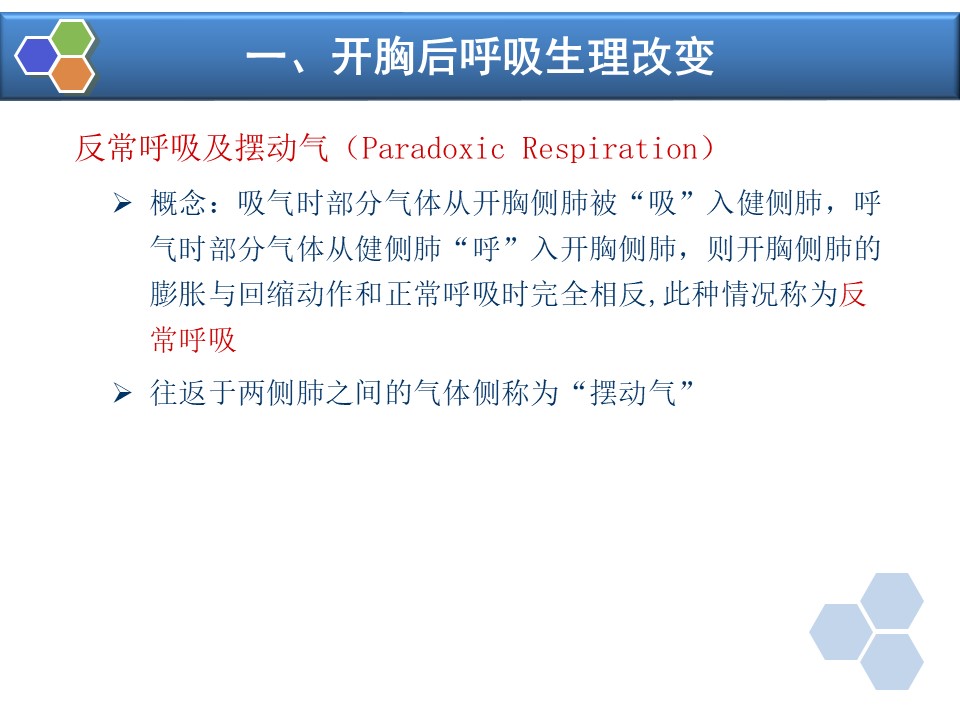 一、开胸后呼吸生理改变

反常呼吸及摆动气（Paradoxic Respiration）

➢ 概念：吸气时部分气体从开胸侧肺被“吸”入健侧肺，呼气时部分气体从健侧肺“呼”入开胸侧肺，则开胸侧肺的膨胀与回缩动作和正常呼吸时完全相反,此种情况称为反常呼吸

➢ 往返于两侧肺之间的气体侧称为“摆动气”